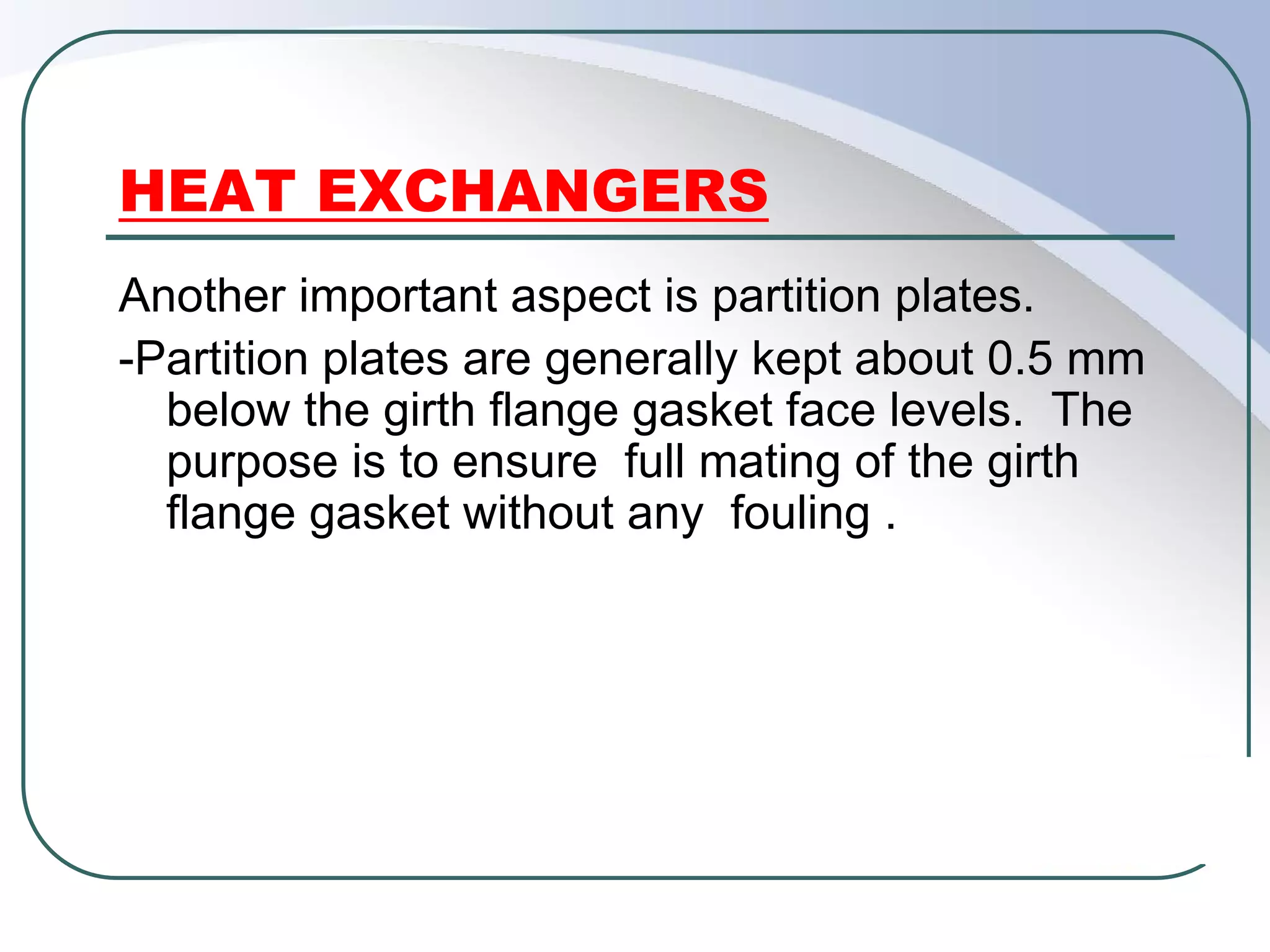 HEAT EXCHANGERS

Another important aspect is partition plates.

-Partition plates are generally kept about 0.5 mm below the girth flange gasket face levels. The purpose is to ensure full mating of the girth flange gasket without any fouling .